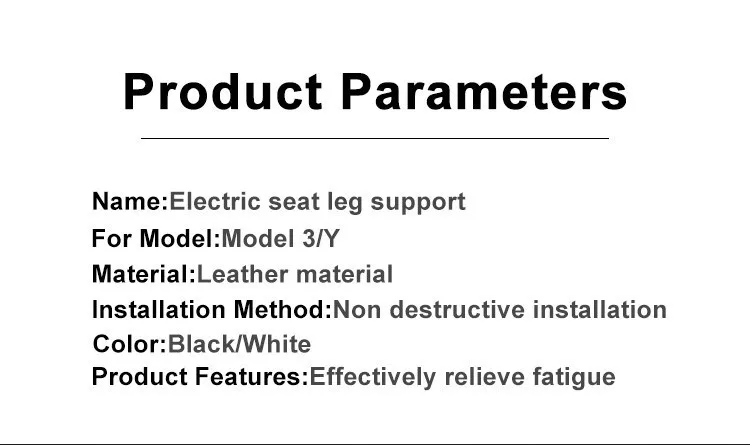 Product Parameters

Name:Electric seat leg support
For Model:Model 3/Y
Material:Leather material
Installation Method:Non destructive installation
Color:Black/White
Product Features:Effectively relieve fatigue